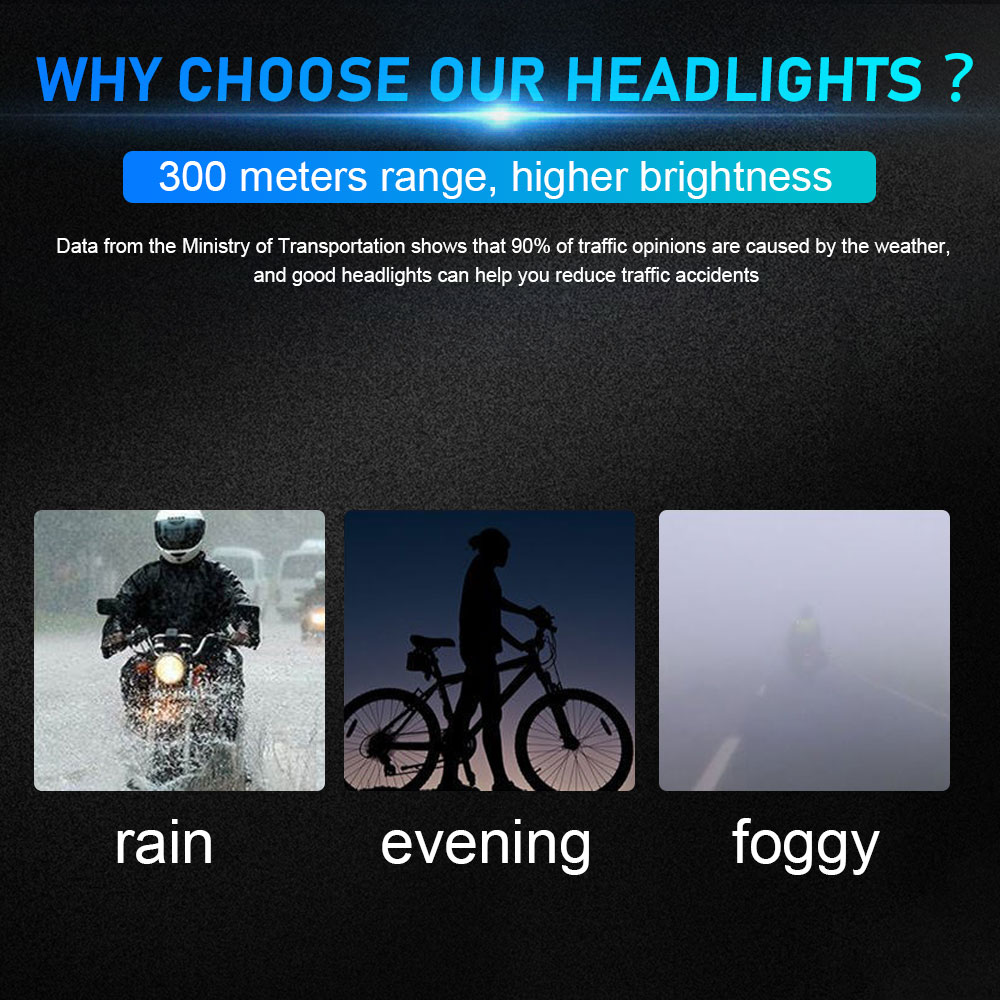 WHY CHOOSE OUR HEADLIGHTS ?

300 meters range, higher brightness

Data from the Ministry of Transportation shows that 90% of traffic opinions are caused by the weather, and good headlights can help you reduce traffic accidents

rain

evening

foggy